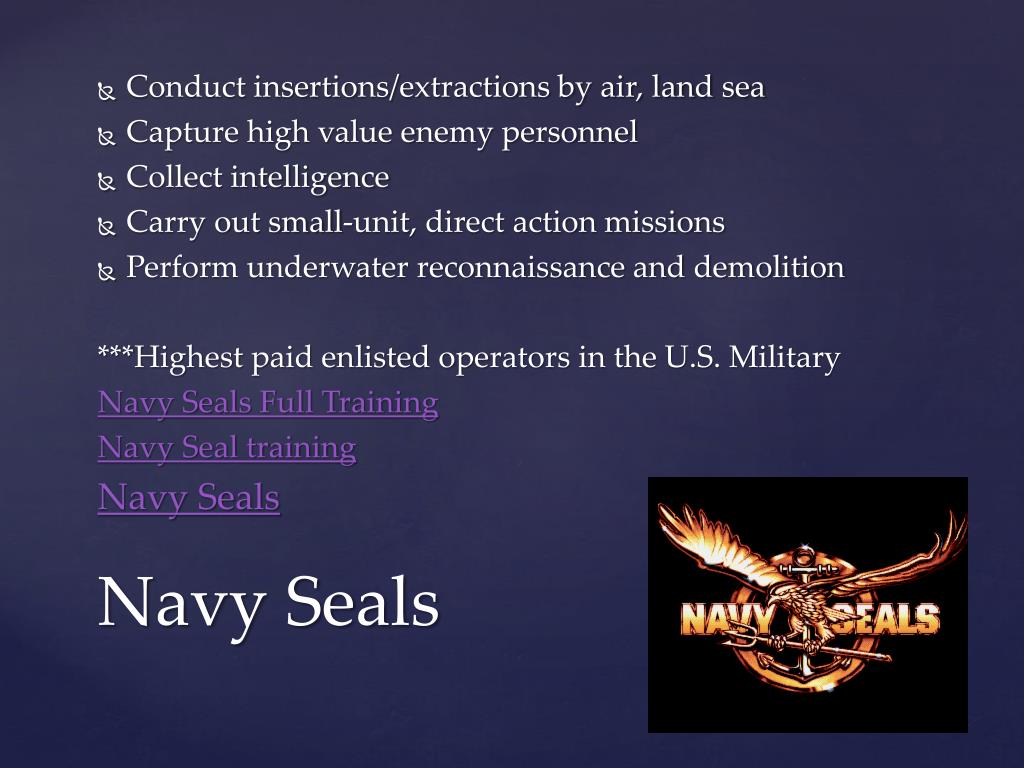 Conduct insertions/extractions by air, land sea
Capture high value enemy personnel
Collect intelligence
Carry out small-unit, direct action missions
Perform underwater reconnaissance and demolition

***Highest paid enlisted operators in the U.S. Military
Navy Seals Full Training
Navy Seal training
Navy Seals

Navy Seals

NAVY SEALS